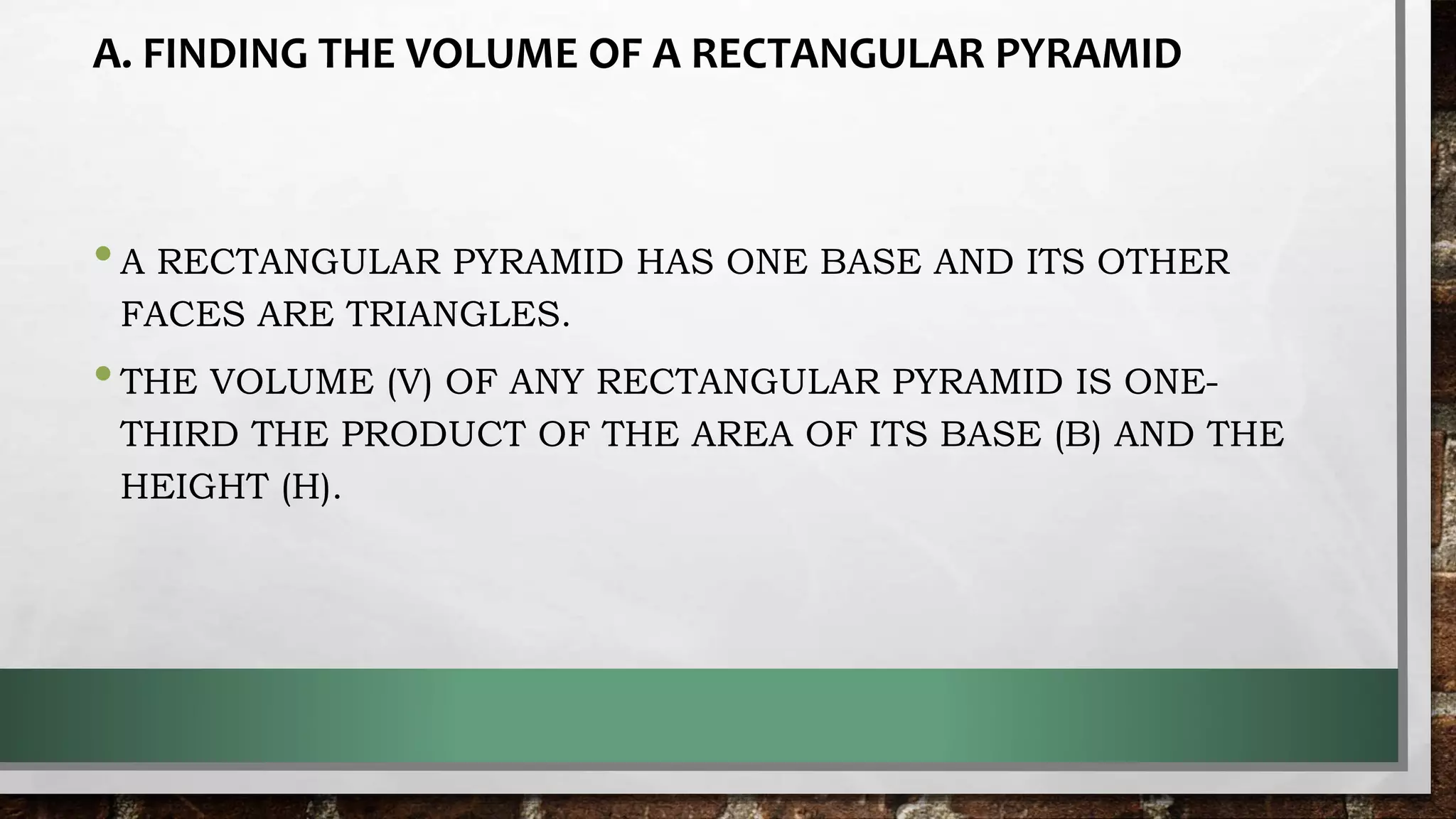 A. FINDING THE VOLUME OF A RECTANGULAR PYRAMID

• A RECTANGULAR PYRAMID HAS ONE BASE AND ITS OTHER FACES ARE TRIANGLES.

• THE VOLUME (V) OF ANY RECTANGULAR PYRAMID IS ONE-THIRD THE PRODUCT OF THE AREA OF ITS BASE (B) AND THE HEIGHT (H).